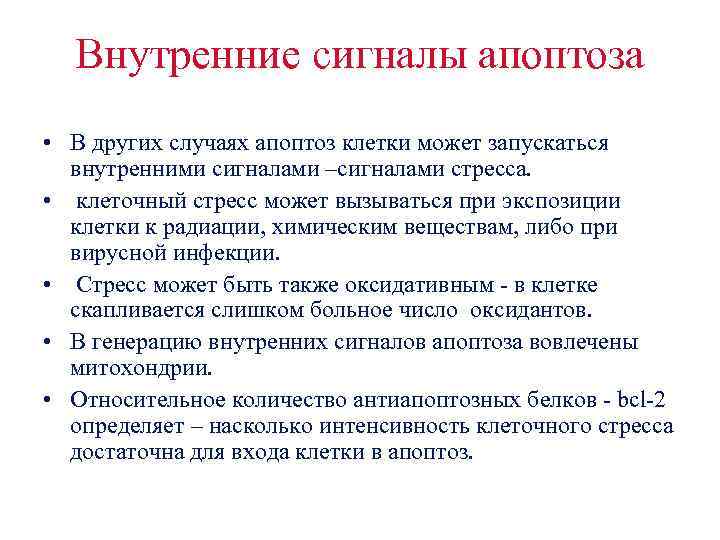 Внутренние сигналы апоптоза

• В других случаях апоптоз клетки может запускаться внутренними сигналами –сигналами стресса.

• клеточный стресс может вызываться при экспозиции клетки к радиации, химическим веществам, либо при вирусной инфекции.

• Стресс может быть также оксидативным - в клетке скапливается слишком больное число оксидантов.

• В генерацию внутренних сигналов апоптоза вовлечены митохондрии.

• Относительное количество антиапоптозных белков - bcl-2 определяет – насколько интенсивность клеточного стресса достаточна для входа клетки в апоптоз.